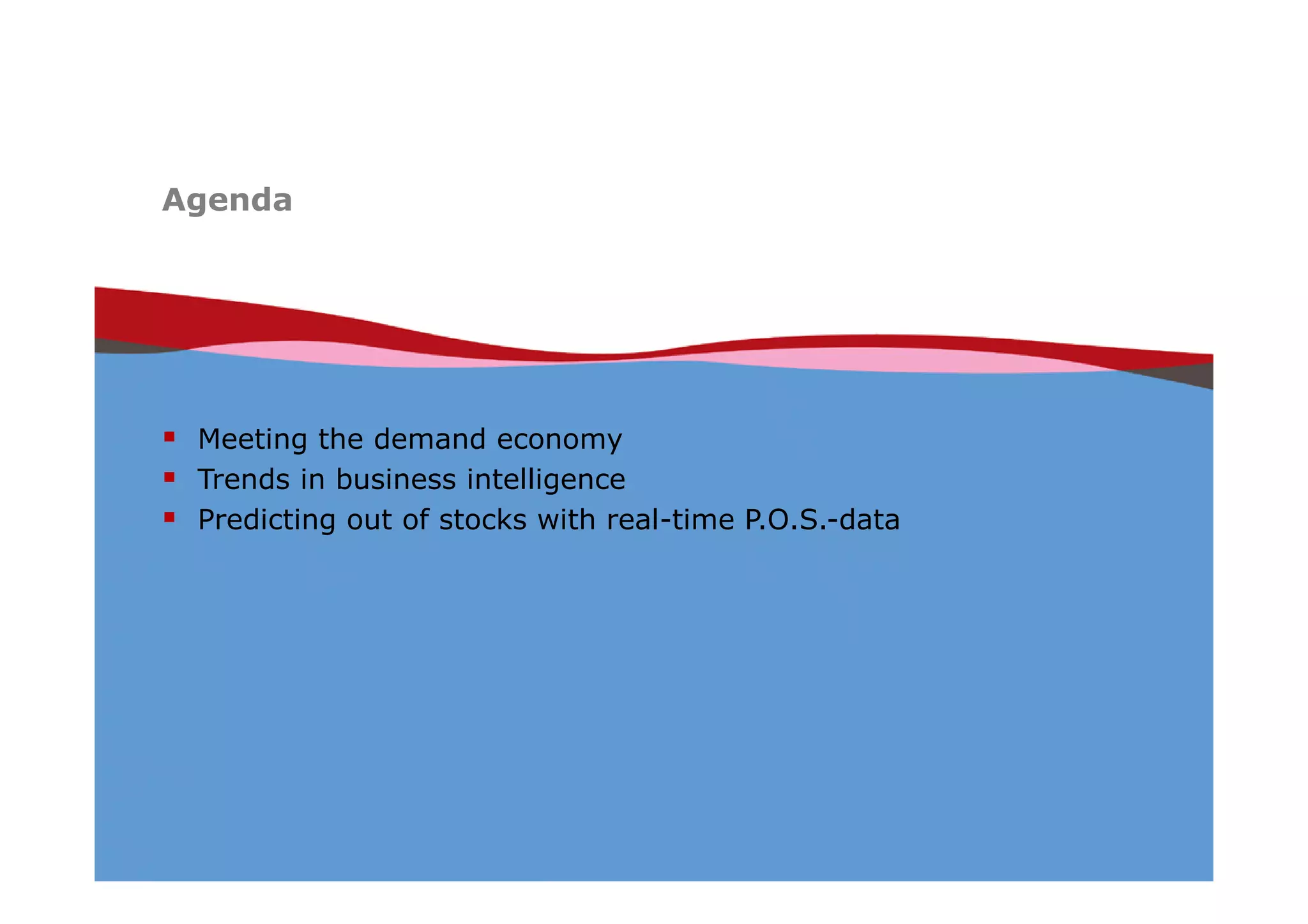 Agenda

- Meeting the demand economy
- Trends in business intelligence
- Predicting out of stocks with real-time P.O.S.-data